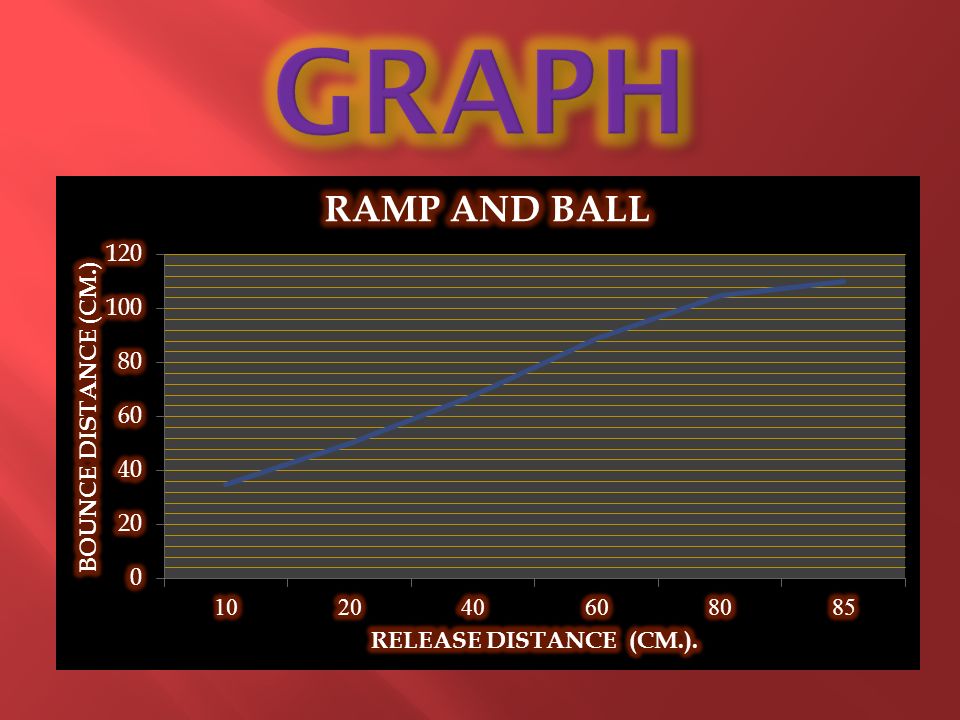 GRAPH

RAMP AND BALL

BOUNCE DISTANCE (CM.)

120
100
80
60
40
20
0

10 20 40 60 80 85

RELEASE DISTANCE (CM.).